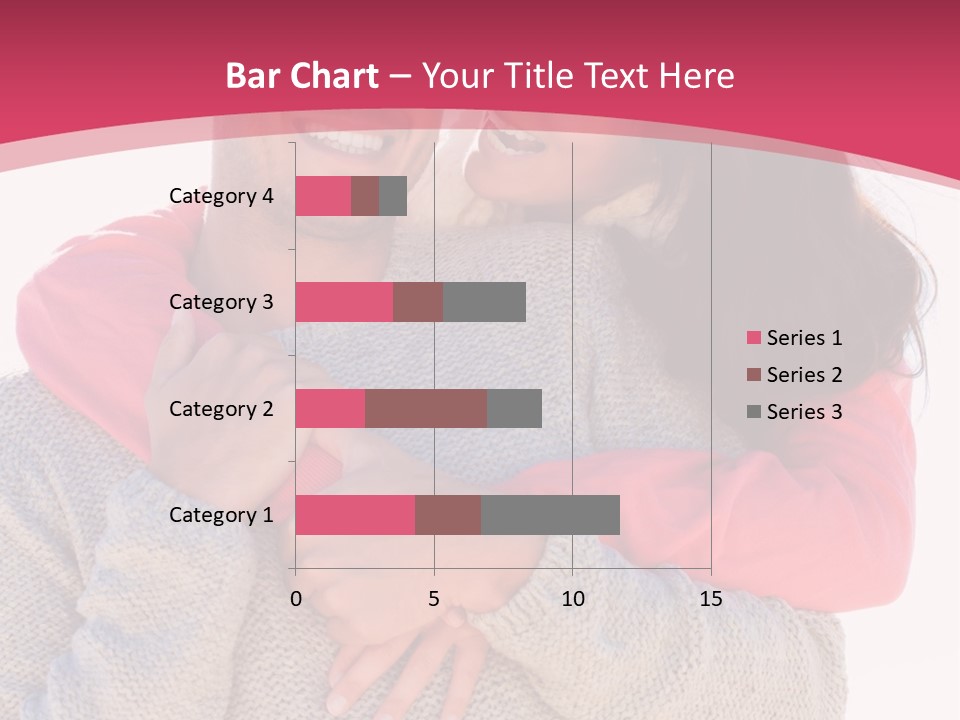 Bar Chart – Your Title Text Here

Category 4
Category 3
Category 2
Category 1

0
5
10
15

Series 1
Series 2
Series 3